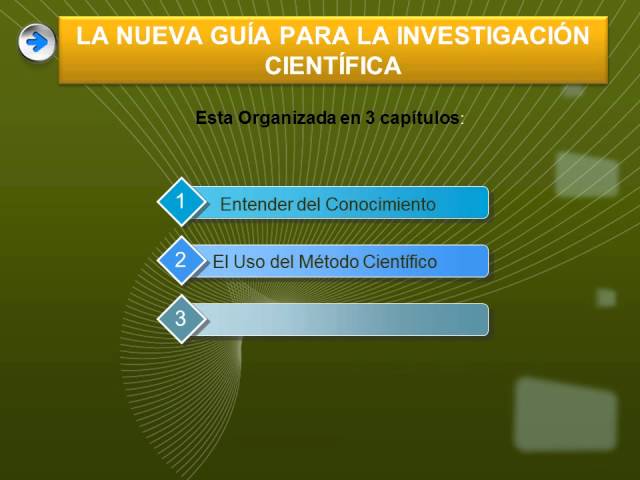 LA NUEVA GUÍA PARA LA INVESTIGACIÓN CIENTÍFICA

Esta Organizada en 3 capítulos:

1 Entender del Conocimiento

2 El Uso del Método Científico

3